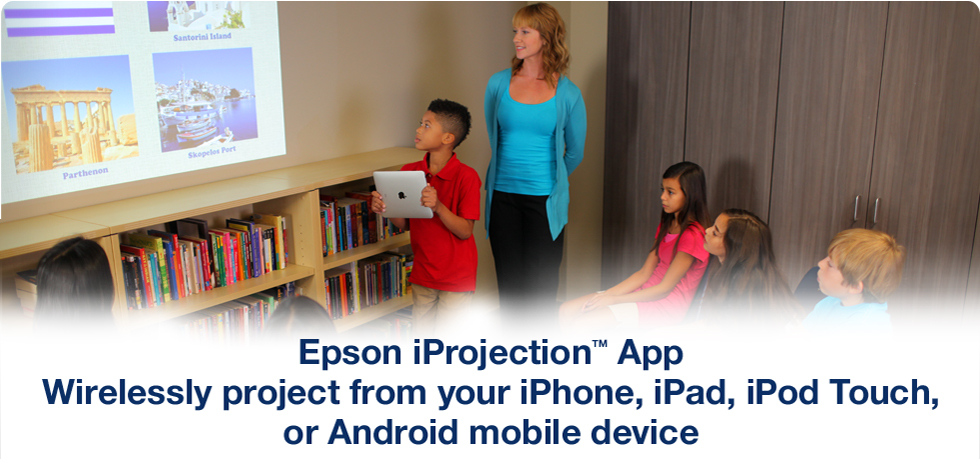 Santorini Island

Parthenon

Skopelos Port

Epson iProjection™ App
Wirelessly project from your iPhone, iPad, iPod Touch, or Android mobile device